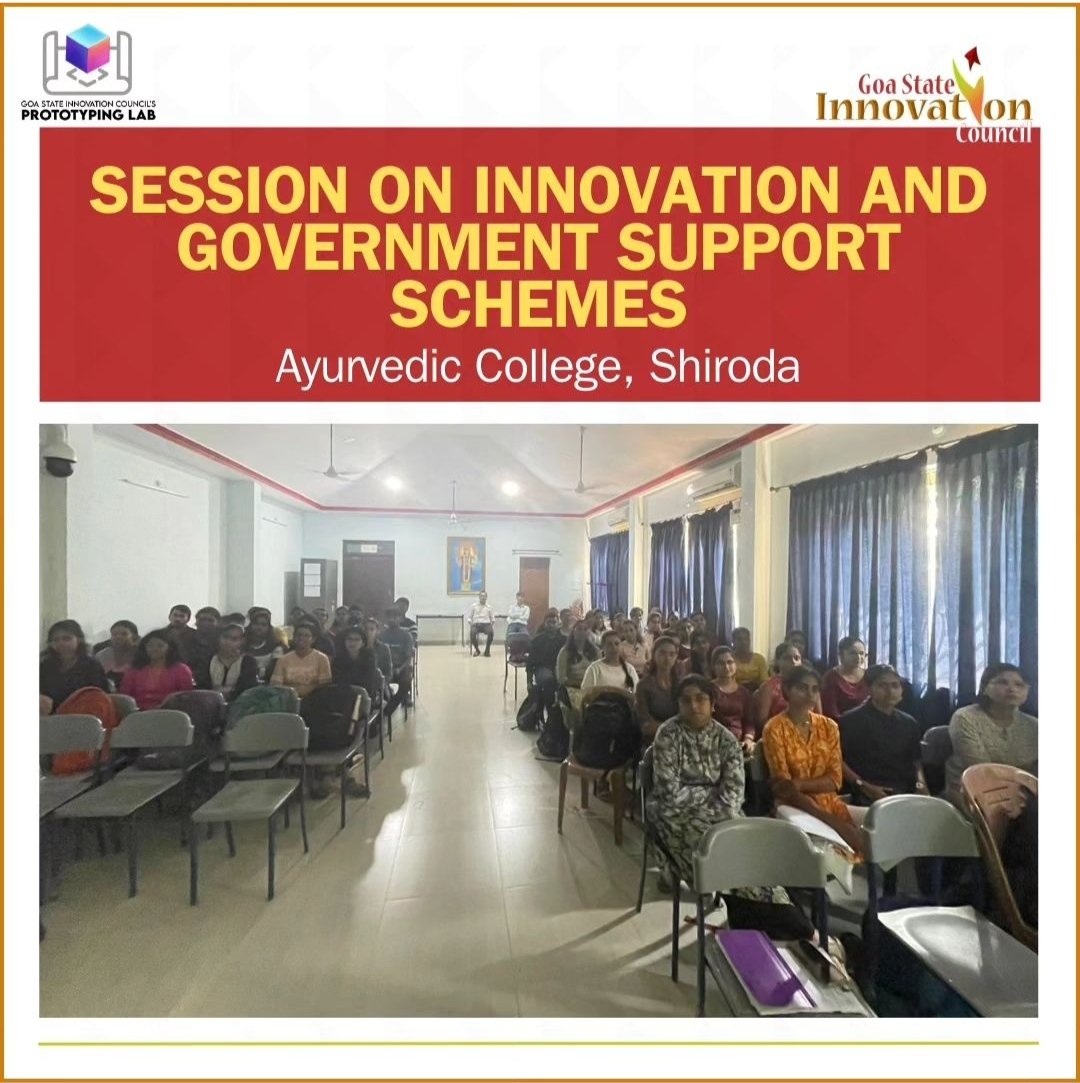 GOA STATE INNOVATION COUNCIL'S
PROTOTYPING LAB

Goa State
Innovation
Council

SESSION ON INNOVATION AND GOVERNMENT SUPPORT SCHEMES

Ayurvedic College, Shiroda